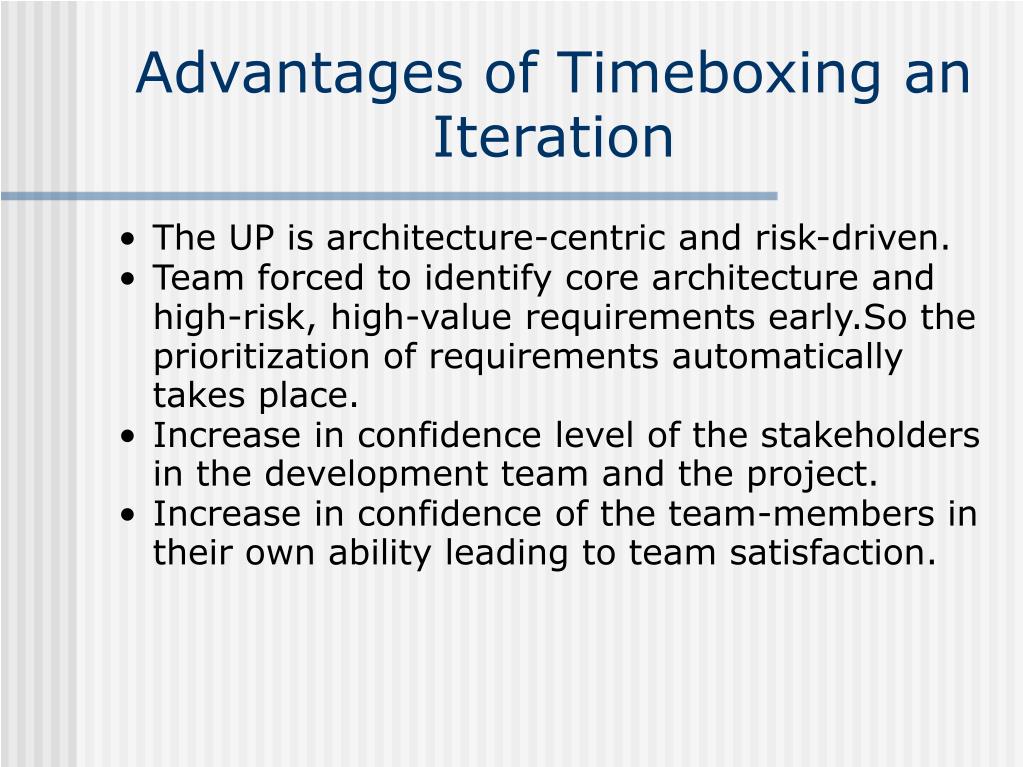 Advantages of Timeboxing an Iteration

• The UP is architecture-centric and risk-driven.
• Team forced to identify core architecture and high-risk, high-value requirements early.So the prioritization of requirements automatically takes place.
• Increase in confidence level of the stakeholders in the development team and the project.
• Increase in confidence of the team-members in their own ability leading to team satisfaction.